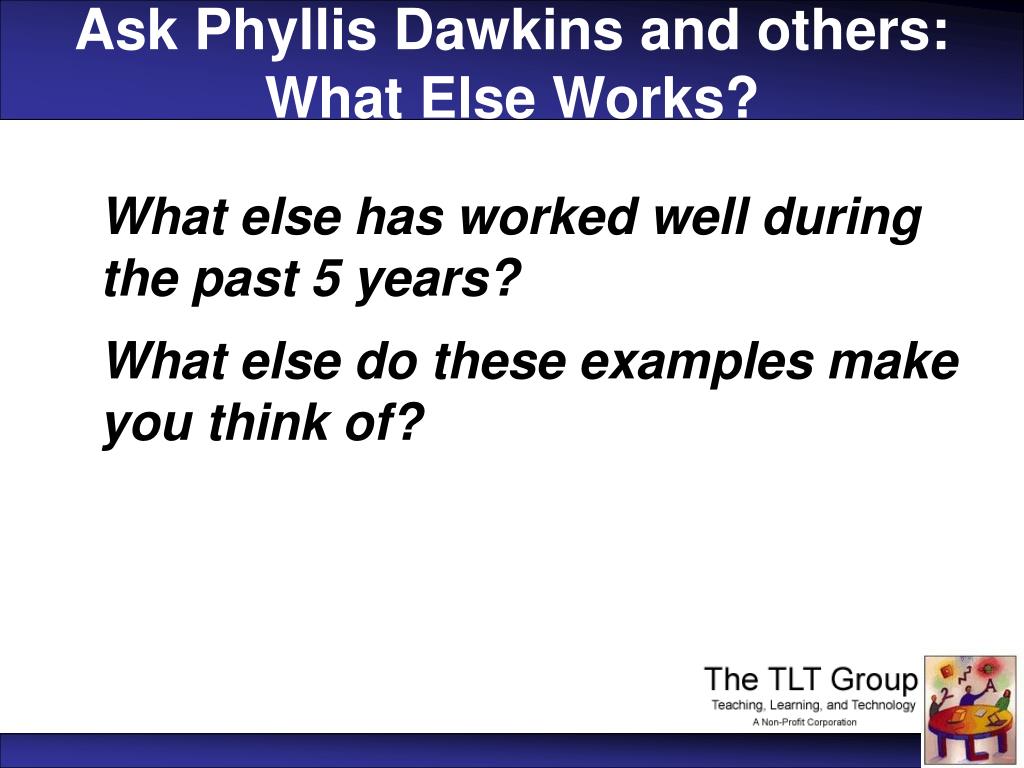 Ask Phyllis Dawkins and others: What Else Works?

What else has worked well during the past 5 years?

What else do these examples make you think of?

The TLT Group
Teaching, Learning, and Technology
A Non-Profit Corporation